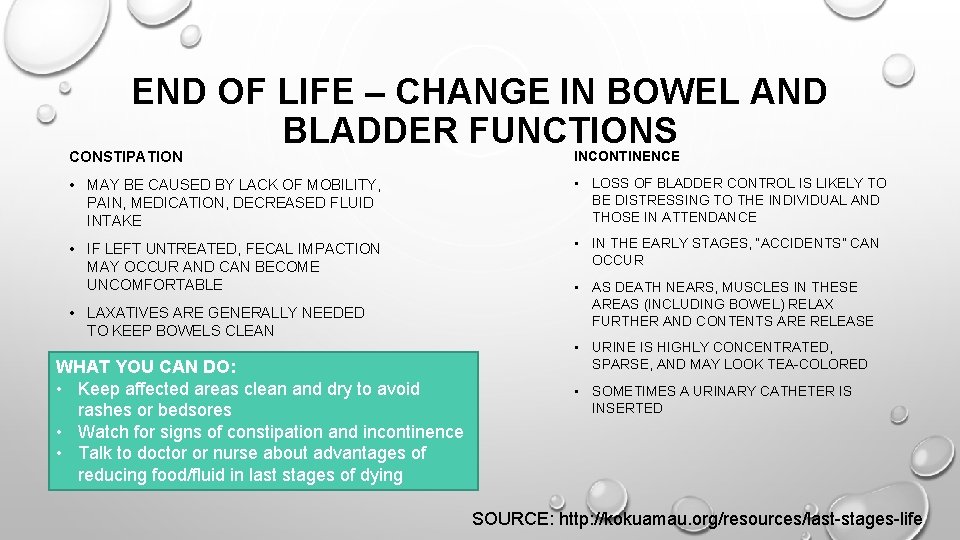 END OF LIFE – CHANGE IN BOWEL AND BLADDER FUNCTIONS

CONSTIPATION

• MAY BE CAUSED BY LACK OF MOBILITY, PAIN, MEDICATION, DECREASED FLUID INTAKE

• IF LEFT UNTREATED, FECAL IMPACTION MAY OCCUR AND CAN BECOME UNCOMFORTABLE

• LAXATIVES ARE GENERALLY NEEDED TO KEEP BOWELS CLEAN

WHAT YOU CAN DO:
• Keep affected areas clean and dry to avoid rashes or bedsores
• Watch for signs of constipation and incontinence
• Talk to doctor or nurse about advantages of reducing food/fluid in last stages of dying

INCONTINENCE

• LOSS OF BLADDER CONTROL IS LIKELY TO BE DISTRESSING TO THE INDIVIDUAL AND THOSE IN ATTENDANCE

• IN THE EARLY STAGES, "ACCIDENTS" CAN OCCUR

• AS DEATH NEARS, MUSCLES IN THESE AREAS (INCLUDING BOWEL) RELAX FURTHER AND CONTENTS ARE RELEASE

• URINE IS HIGHLY CONCENTRATED, SPARSE, AND MAY LOOK TEA-COLORED

• SOMETIMES A URINARY CATHETER IS INSERTED

SOURCE: http://kokuamau.org/resources/last-stages-life